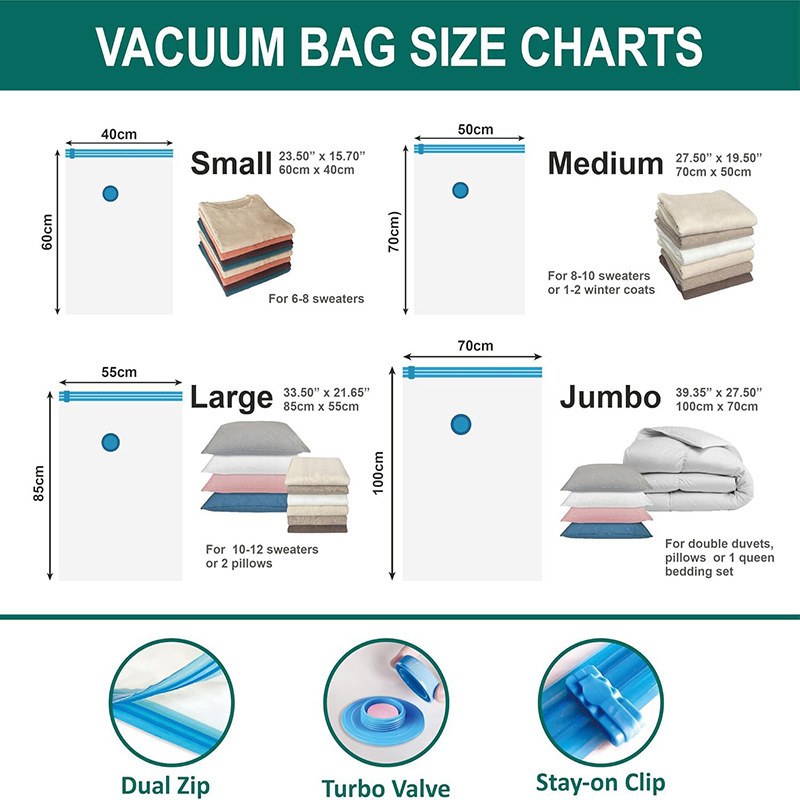 VACUUM BAG SIZE CHARTS

40cm

60cm

Small 23.50" x 15.70"
60cm x 40cm

For 6-8 sweaters

50cm

70cm)

Medium 27.50" x 19.50"
70cm x 50cm

For 8-10 sweaters or 1-2 winter coats

55cm

85cm

Large 33.50" x 21.65"
85cm x 55cm

For 10-12 sweaters or 2 pillows

70cm

100cm

Jumbo 39.35" x 27.50"
100cm x 70cm

For double duvets, pillows or 1 queen bedding set

Dual Zip

Turbo Valve

Stay-on Clip